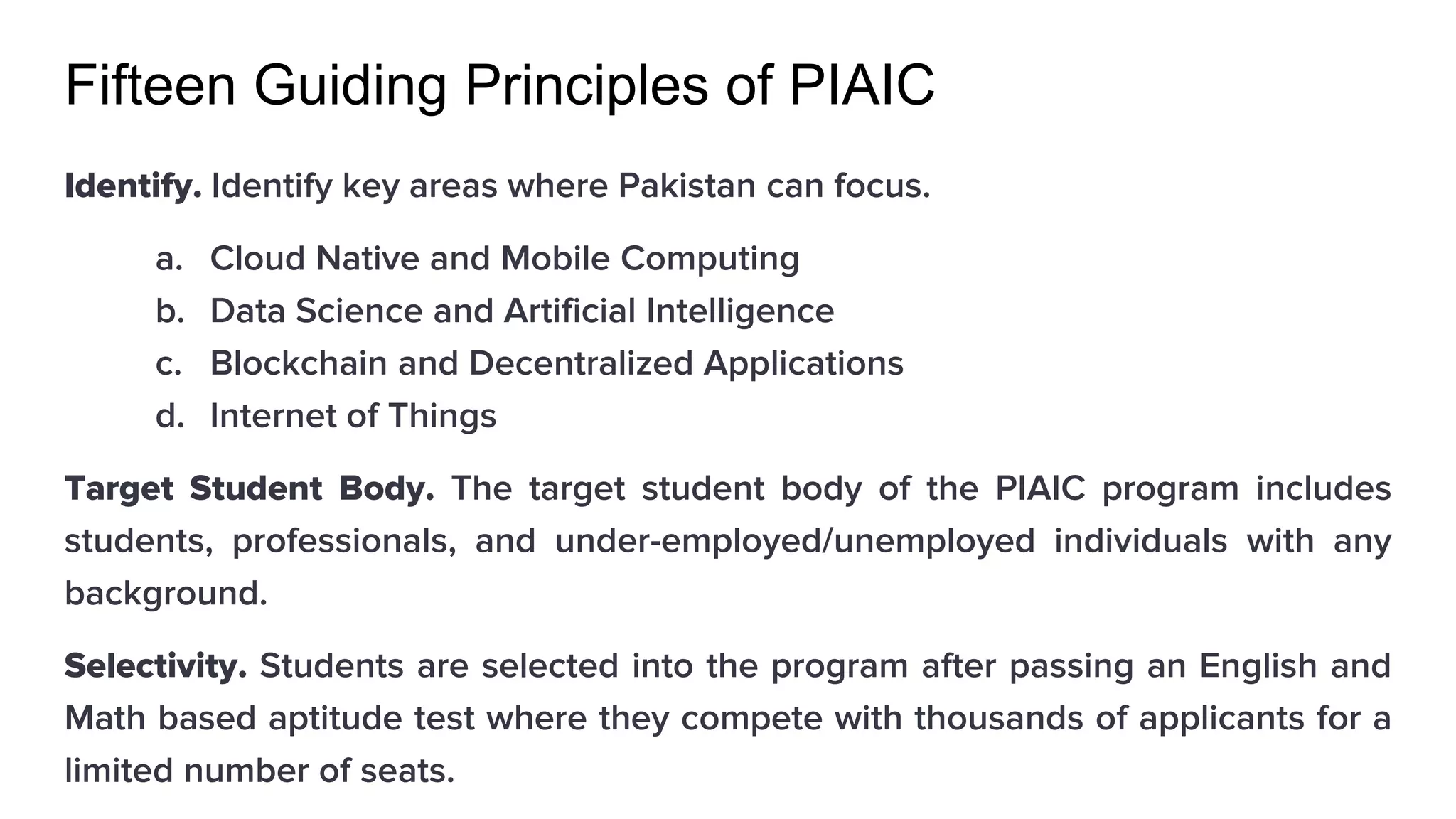 Fifteen Guiding Principles of PIAIC

Identify. Identify key areas where Pakistan can focus.

a. Cloud Native and Mobile Computing
b. Data Science and Artificial Intelligence
c. Blockchain and Decentralized Applications
d. Internet of Things

Target Student Body. The target student body of the PIAIC program includes students, professionals, and under-employed/unemployed individuals with any background.

Selectivity. Students are selected into the program after passing an English and Math based aptitude test where they compete with thousands of applicants for a limited number of seats.